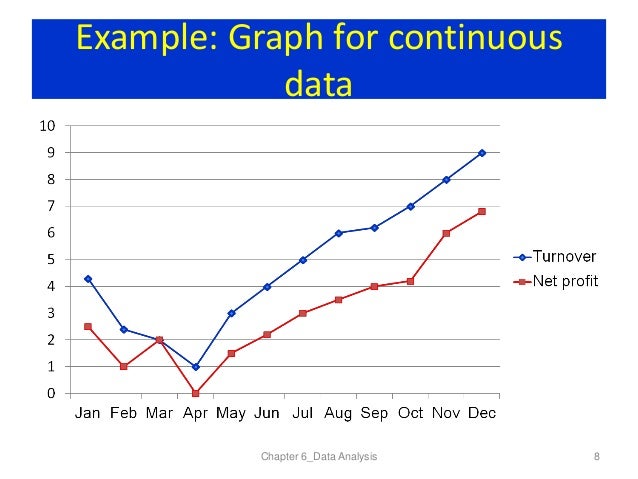 Example: Graph for continuous data

10
9
8
7
6
5
4
3
2
1
0

Jan Feb Mar Apr May Jun Jul Aug Sep Oct Nov Dec

Turnover
Net profit

Chapter 6_Data Analysis

8